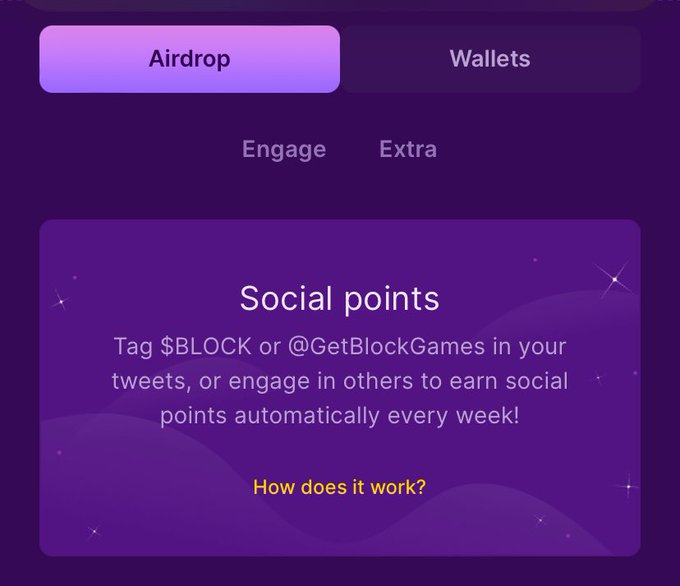 Airdrop

Wallets

Engage

Extra

Social points

Tag \$BLOCK or @GetBlockGames in your tweets, or engage in others to earn social points automatically every week!

How does it work?